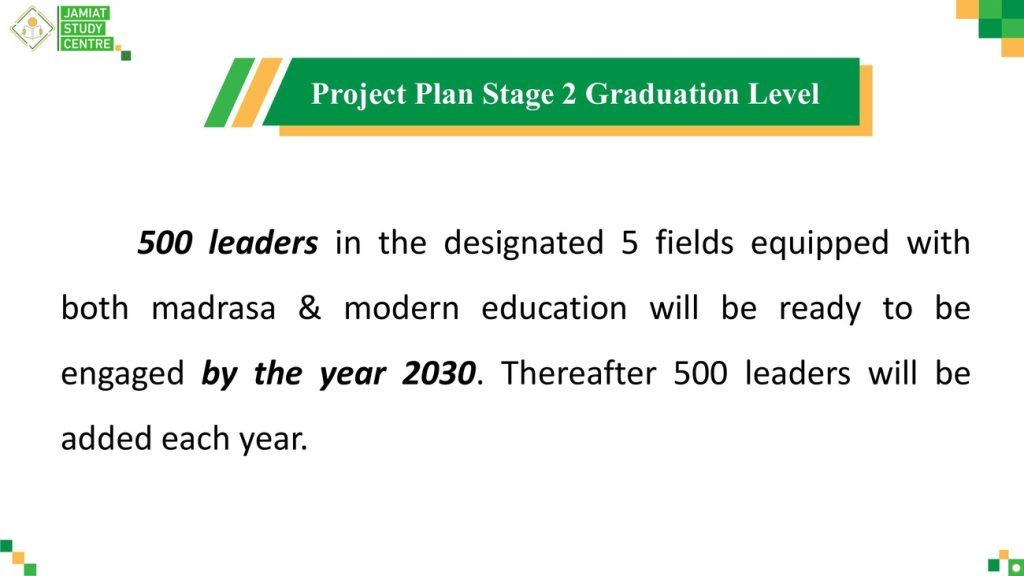 JAMIAT STUDY CENTRE

Project Plan Stage 2 Graduation Level

500 leaders in the designated 5 fields equipped with both madrasa & modern education will be ready to be engaged by the year 2030. Thereafter 500 leaders will be added each year.